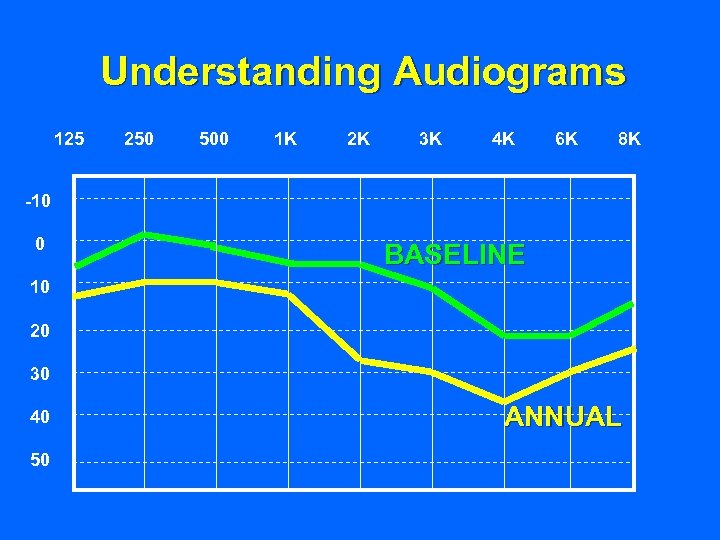 Understanding Audiograms

125 250 500 1K 2K 3K 4K 6K 8K

-10
0
10
20
30
40
50

BASELINE

ANNUAL